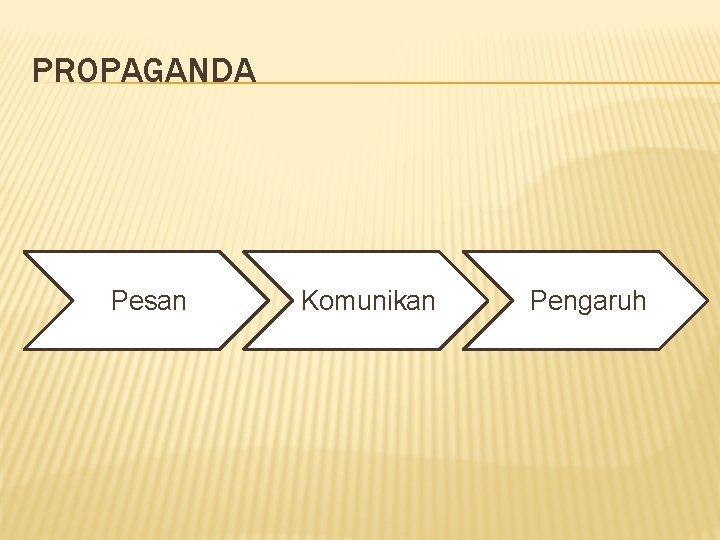 PROPAGANDA

Pesan

Komunikan

Pengaruh